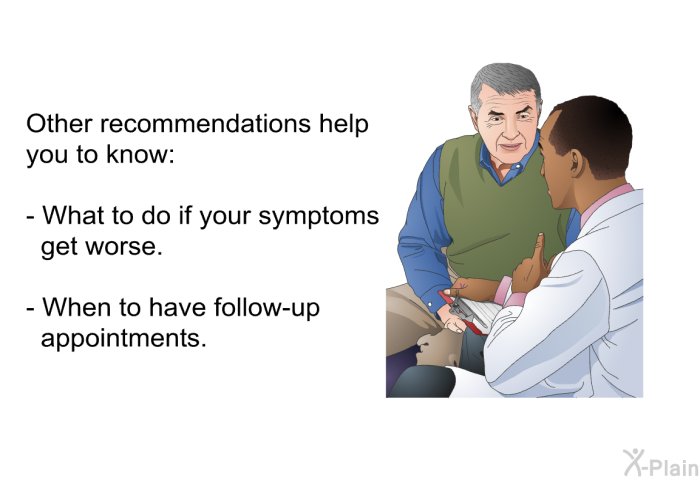 Other recommendations help you to know:

- What to do if your symptoms get worse.

- When to have follow-up appointments.

X-Plain